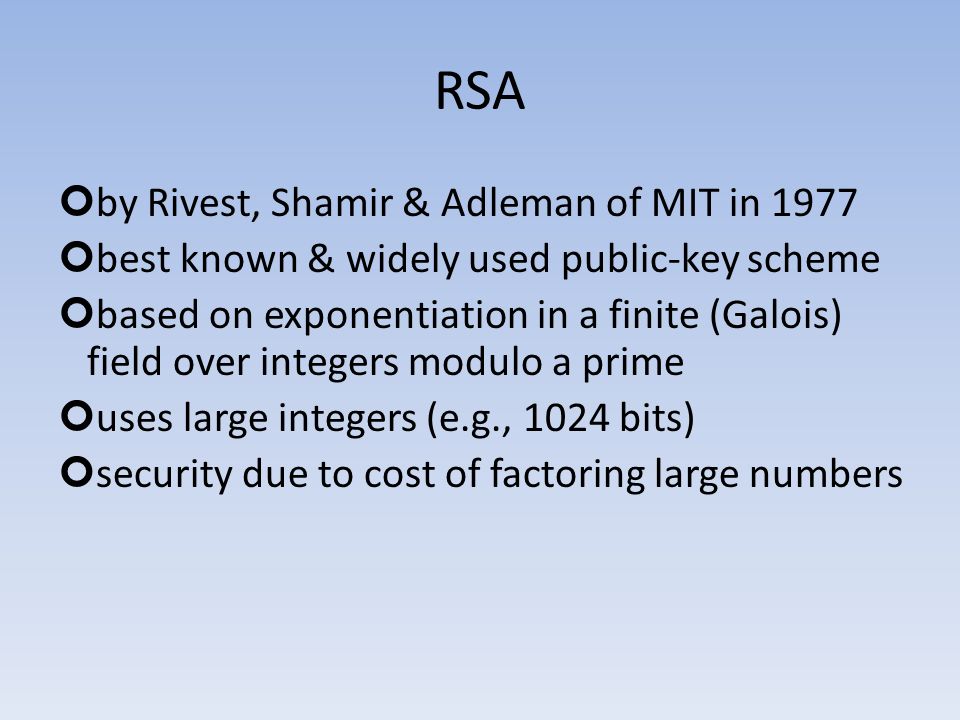 RSA

by Rivest, Shamir & Adleman of MIT in 1977

best known & widely used public-key scheme

based on exponentiation in a finite (Galois) field over integers modulo a prime

uses large integers (e.g., 1024 bits)

security due to cost of factoring large numbers